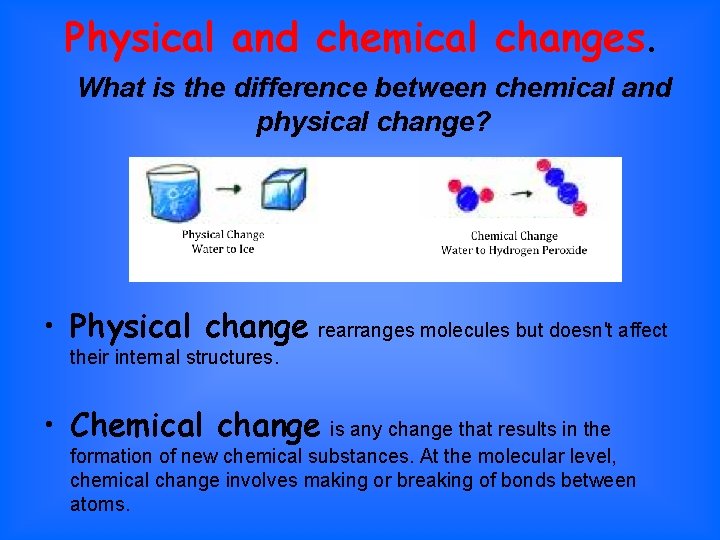 Physical and chemical changes.

What is the difference between chemical and physical change?

Physical Change
Water to Ice

Chemical Change
Water to Hydrogen Peroxide

• Physical change rearranges molecules but doesn't affect their internal structures.

• Chemical change is any change that results in the formation of new chemical substances. At the molecular level, chemical change involves making or breaking of bonds between atoms.